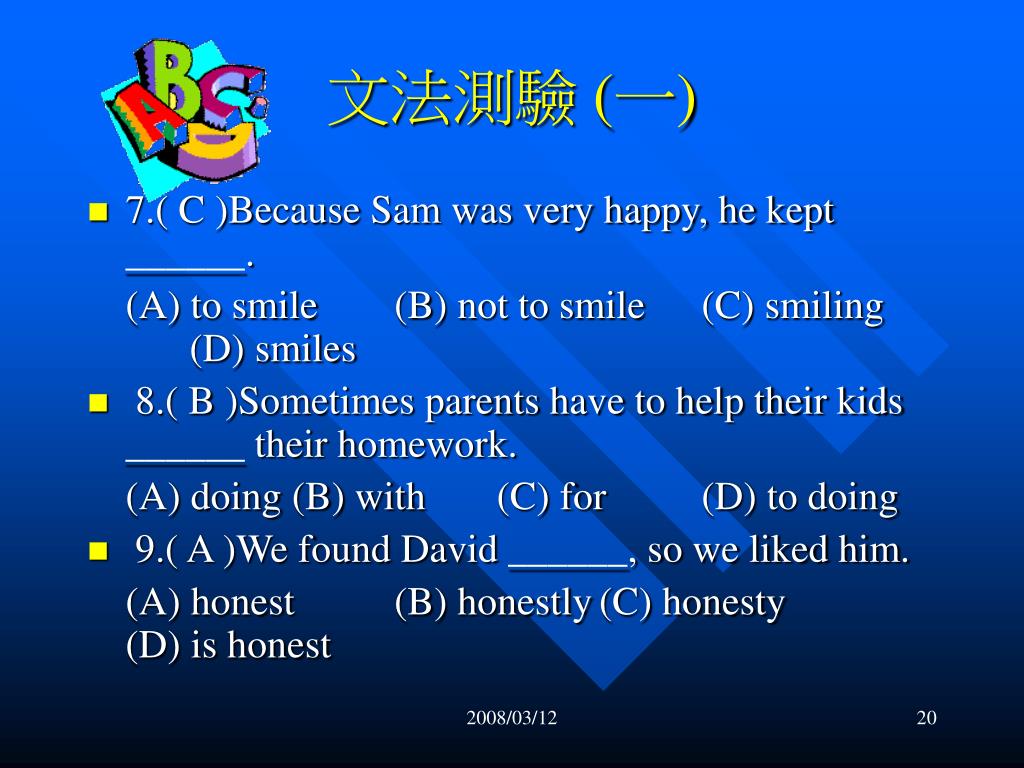 文法測驗 (一)

7.( C )Because Sam was very happy, he kept ______.
(A) to smile (B) not to smile (C) smiling (D) smiles

8.( B )Sometimes parents have to help their kids ______ their homework.
(A) doing (B) with (C) for (D) to doing

9.( A )We found David ______, so we liked him.
(A) honest (B) honestly (C) honesty (D) is honest

2008/03/12

20